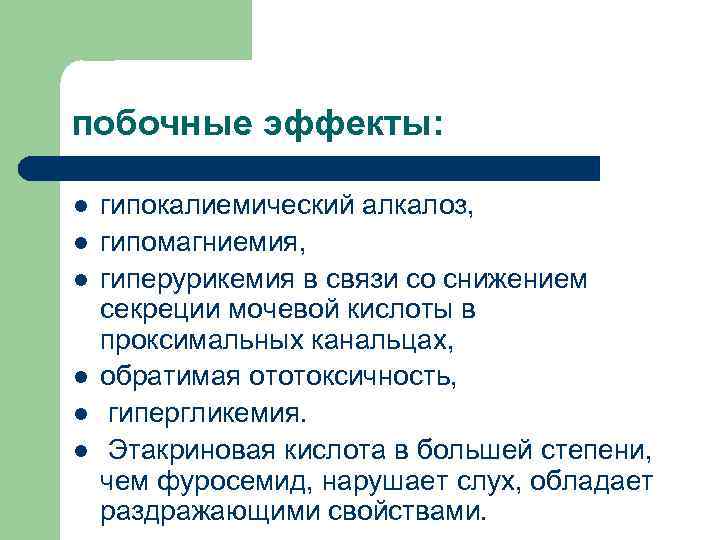 побочные эффекты:

- гипокалиемический алкалоз,
- гипомагниемия,
- гиперурикемия в связи со снижением секреции мочевой кислоты в проксимальных канальцах,
- обратимая ототоксичность,
- гипергликемия.
- Этакриновая кислота в большей степени, чем фуросемид, нарушает слух, обладает раздражающими свойствами.